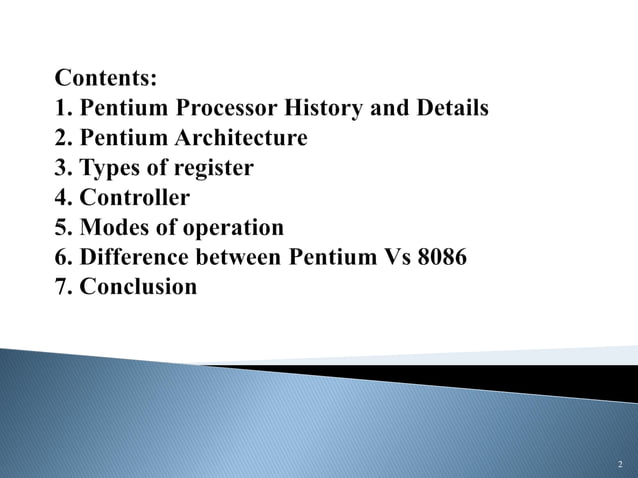 Contents:
1. Pentium Processor History and Details
2. Pentium Architecture
3. Types of register
4. Controller
5. Modes of operation
6. Difference between Pentium Vs 8086
7. Conclusion

2